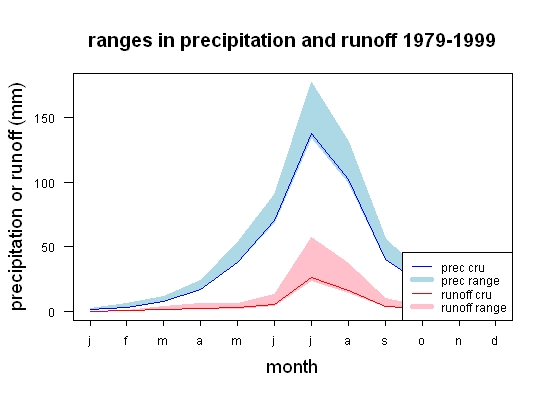 ranges in precipitation and runoff 1979-1999

precipitation or runoff (mm)

150

100

50

0

prec cru
prec range
runoff cru
runoff range

j f m a m j j a s o n d

month